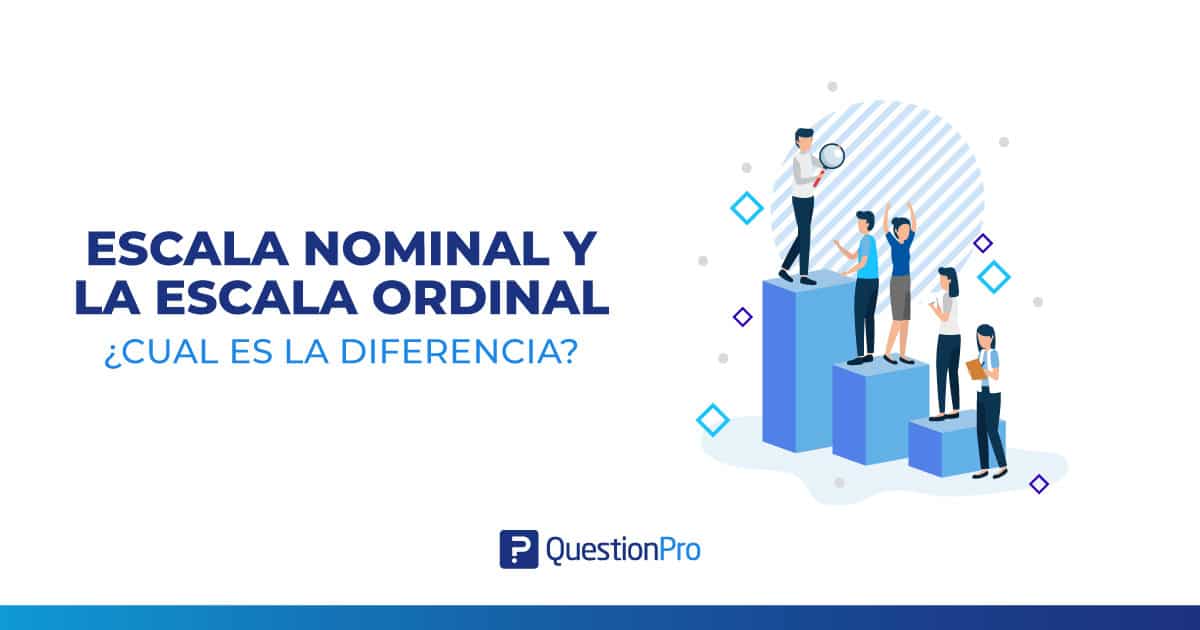 ESCALA NOMINAL Y LA ESCALA ORDINAL
¿CUAL ES LA DIFERENCIA?

QuestionPro